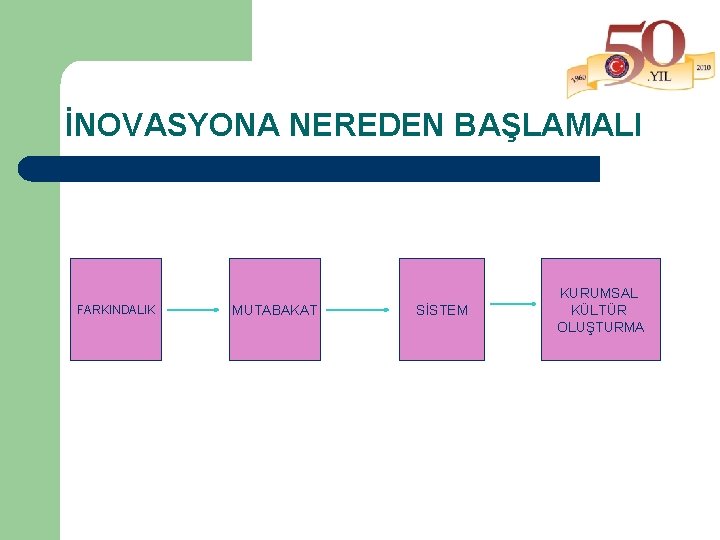 1960 50 .YIL 2010

İNOVASYONA NEREDEN BAŞLAMALI

FARKINDALIK

MUTABAKAT

SİSTEM

KURUMSAL KÜLTÜR OLUŞTURMA